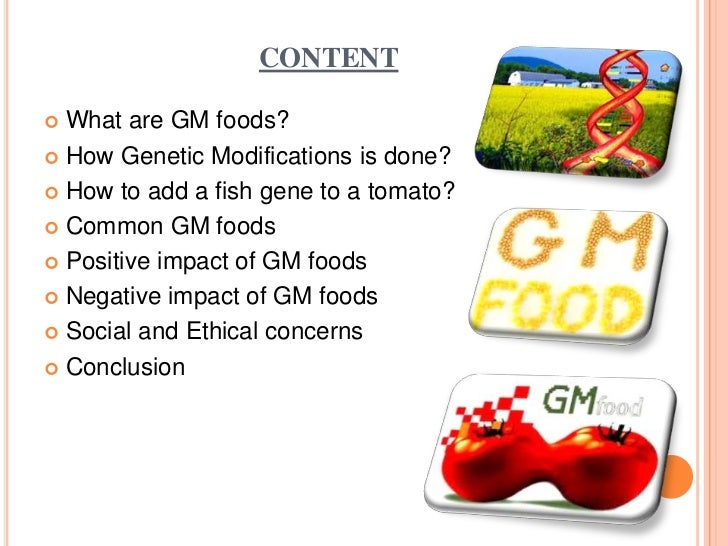 CONTENT

What are GM foods?
How Genetic Modifications is done?
How to add a fish gene to a tomato?
Common GM foods
Positive impact of GM foods
Negative impact of GM foods
Social and Ethical concerns
Conclusion

GM
FOOD

GMfood